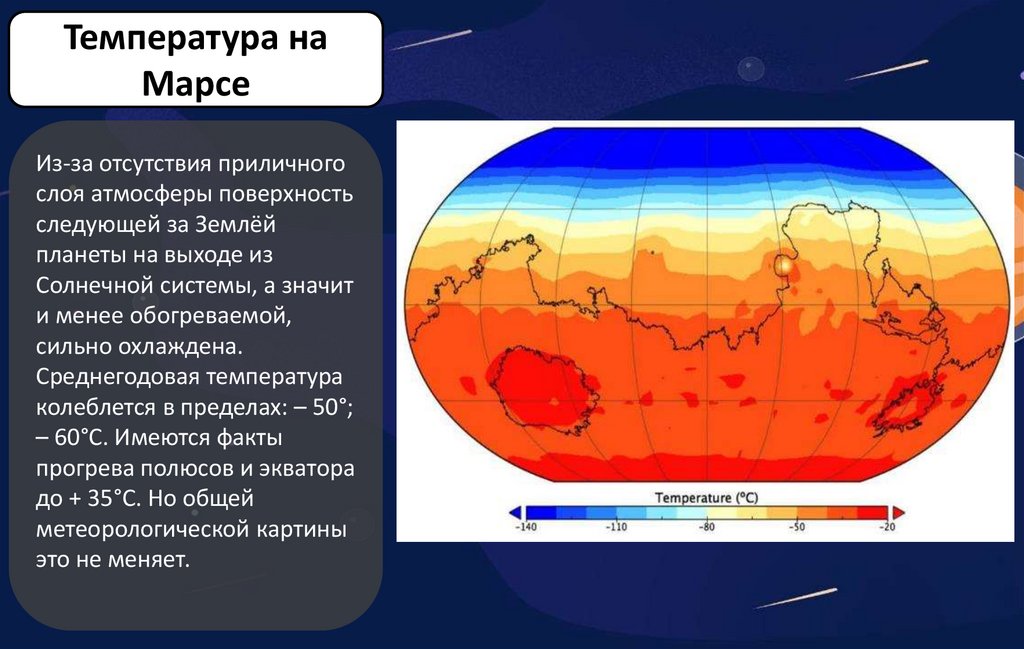 Температура на Марсе

Из-за отсутствия приличного слоя атмосферы поверхность следующей за Землёй планеты на выходе из Солнечной системы, а значит и менее обогреваемой, сильно охлаждена. Среднегодовая температура колеблется в пределах: – 50°; – 60°С. Имеются факты прогрева полюсов и экватора до + 35°С. Но общей метеорологической картины это не меняет.

Temperature (°C)

-140 -110 -80 -50 -20